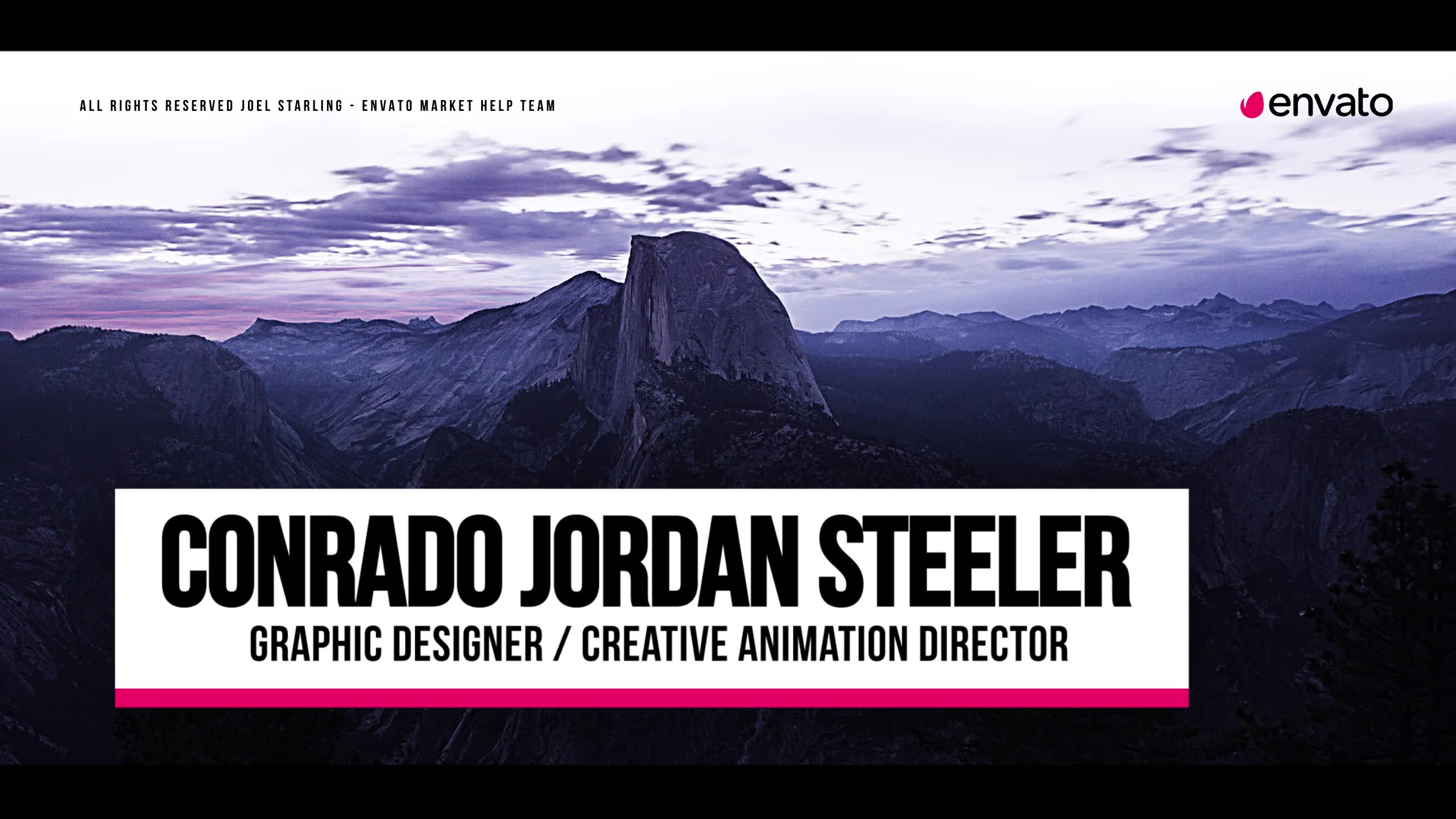 ALL RIGHTS RESERVED JOEL STARLING - ENVATO MARKET HELP TEAM

envato

CONRADO JORDAN STEELER

GRAPHIC DESIGNER / CREATIVE ANIMATION DIRECTOR